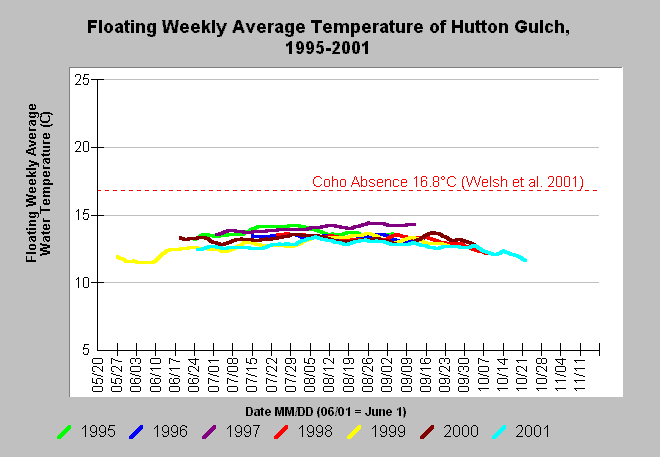 Floating Weekly Average Temperature of Hutton Gulch, 1995-2001

Floating Weekly Average Water Temperature (C)

25
20
15
10
5

Coho Absence 16.8°C (Welsh et al. 2001)

05/20
05/27
06/03
06/10
06/17
06/24
07/01
07/08
07/15
07/22
07/29
08/05
08/12
08/19
08/26
09/02
09/09
09/16
09/23
09/30
10/07
10/14
10/21
10/28
11/04
11/11

Date MM/DD (06/01 = June 1)

1995 1996 1997 1998 1999 2000 2001